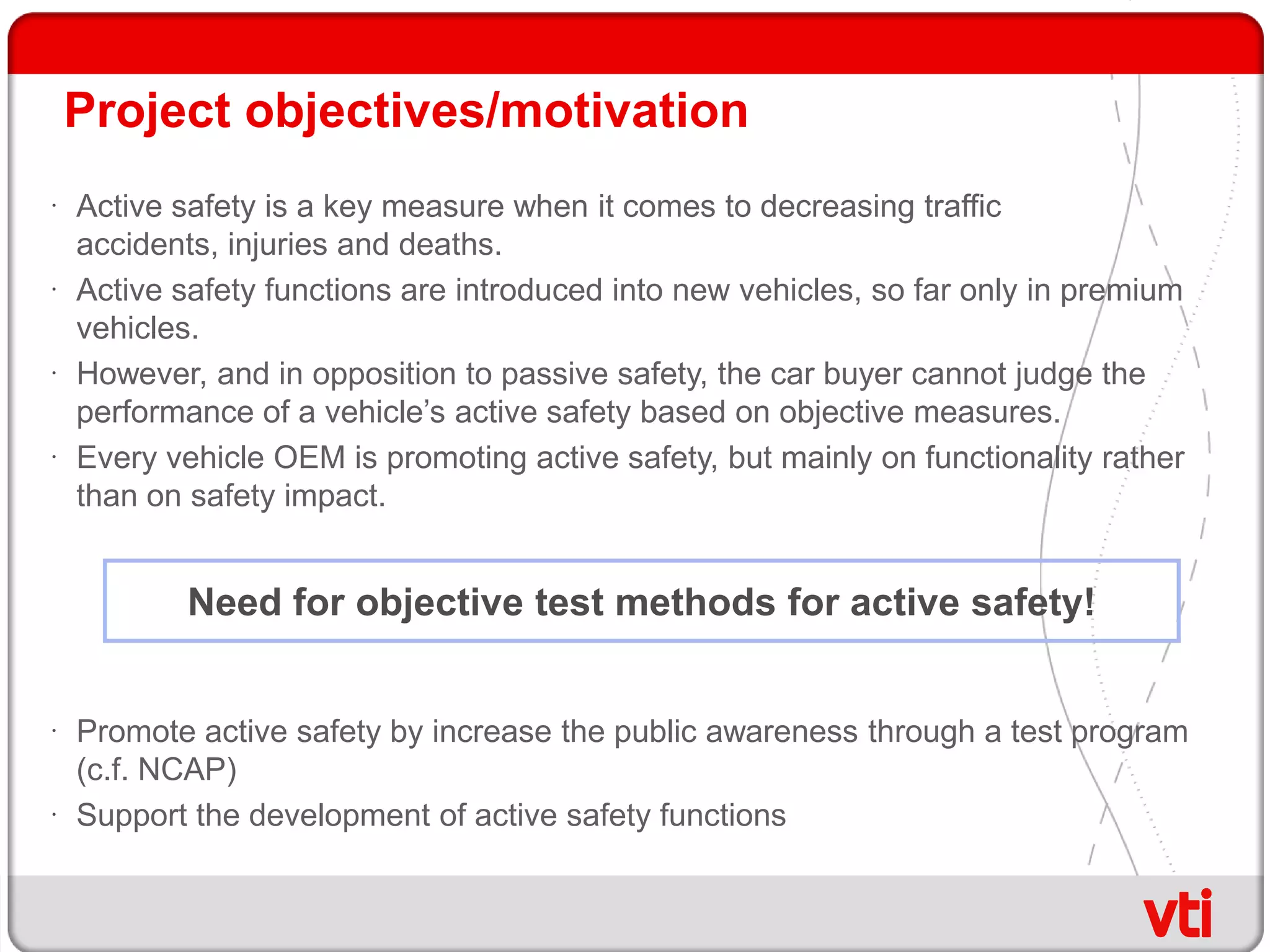 Project objectives/motivation

· Active safety is a key measure when it comes to decreasing traffic accidents, injuries and deaths.

· Active safety functions are introduced into new vehicles, so far only in premium vehicles.

· However, and in opposition to passive safety, the car buyer cannot judge the performance of a vehicle's active safety based on objective measures.

· Every vehicle OEM is promoting active safety, but mainly on functionality rather than on safety impact.

Need for objective test methods for active safety!

· Promote active safety by increase the public awareness through a test program (c.f. NCAP)

· Support the development of active safety functions

vti